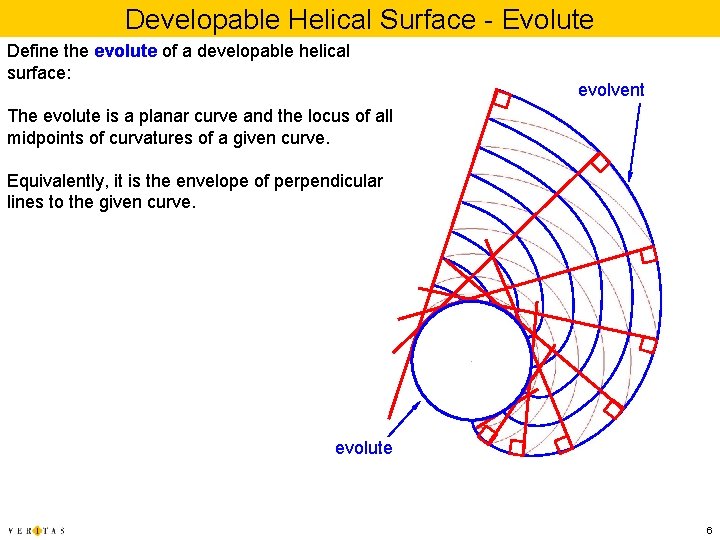 Developable Helical Surface - Evolute

Define the evolute of a developable helical surface:

The evolute is a planar curve and the locus of all midpoints of curvatures of a given curve.

Equivalently, it is the envelope of perpendicular lines to the given curve.

evolvent

evolute

VERITAS

6